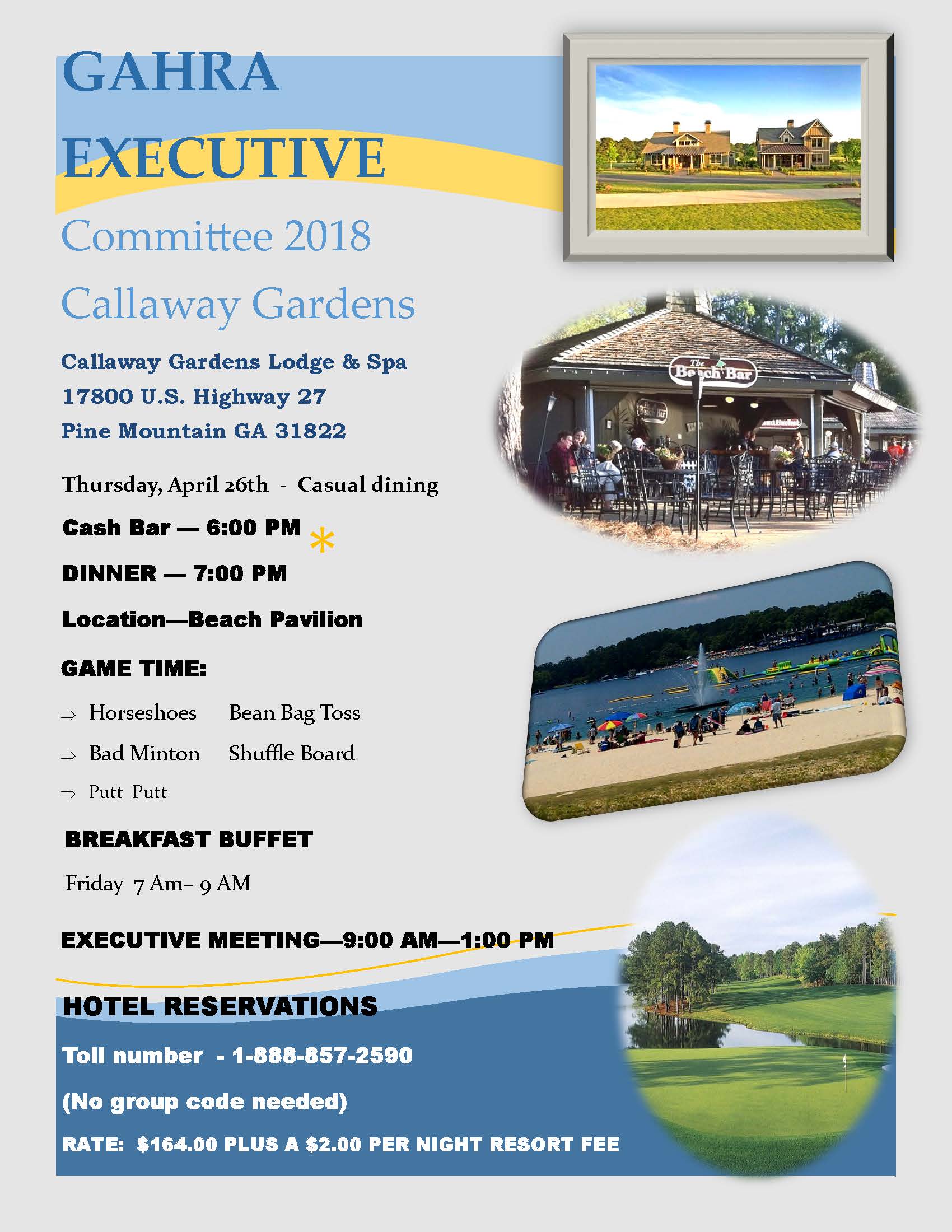 GAHRA EXECUTIVE

Committee 2018

Callaway Gardens

Callaway Gardens Lodge & Spa
17800 U.S. Highway 27
Pine Mountain GA 31822

Thursday, April 26th - Casual dining

Cash Bar — 6:00 PM *

DINNER — 7:00 PM

Location—Beach Pavilion

GAME TIME:

⇒ Horseshoes Bean Bag Toss
⇒ Bad Minton Shuffle Board
⇒ Putt Putt

BREAKFAST BUFFET

Friday 7 Am– 9 AM

EXECUTIVE MEETING—9:00 AM—1:00 PM

HOTEL RESERVATIONS

Toll number - 1-888-857-2590

(No group code needed)

RATE: $164.00 PLUS A $2.00 PER NIGHT RESORT FEE

The Beach Bar